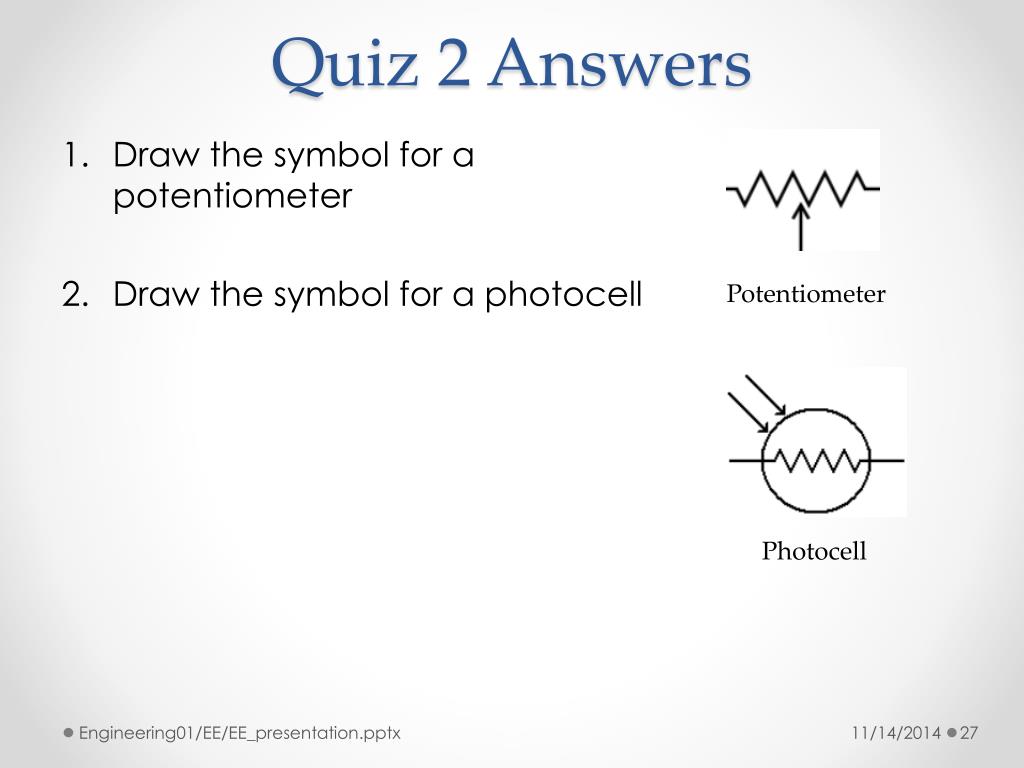 Quiz 2 Answers

1. Draw the symbol for a potentiometer

2. Draw the symbol for a photocell

Potentiometer

Photocell

Engineering01/EE/EE_presentation.pptx

11/14/2014

27